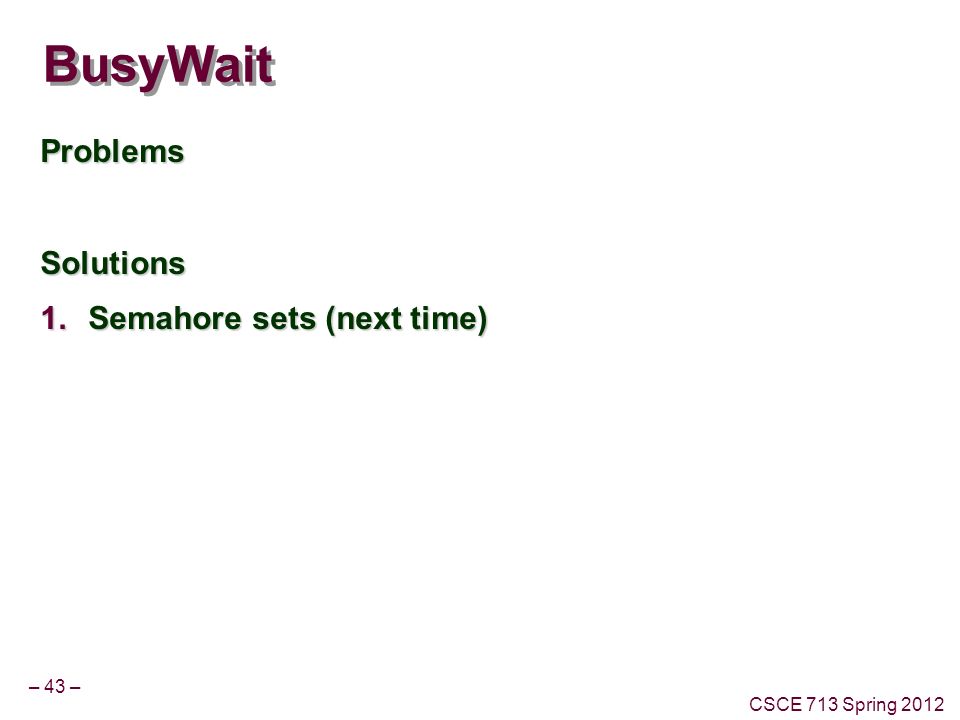 BusyWait

Problems

Solutions

1. Semahore sets (next time)

– 43 –

CSCE 713 Spring 2012